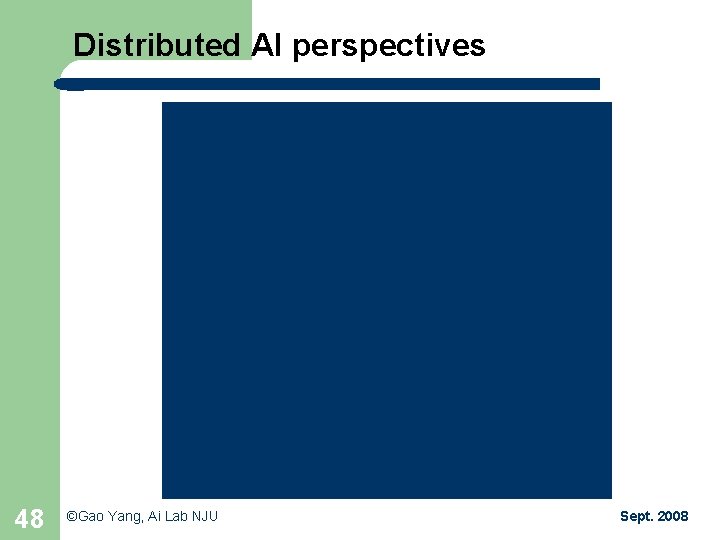 Distributed AI perspectives

48 ©Gao Yang, Ai Lab NJU Sept. 2008